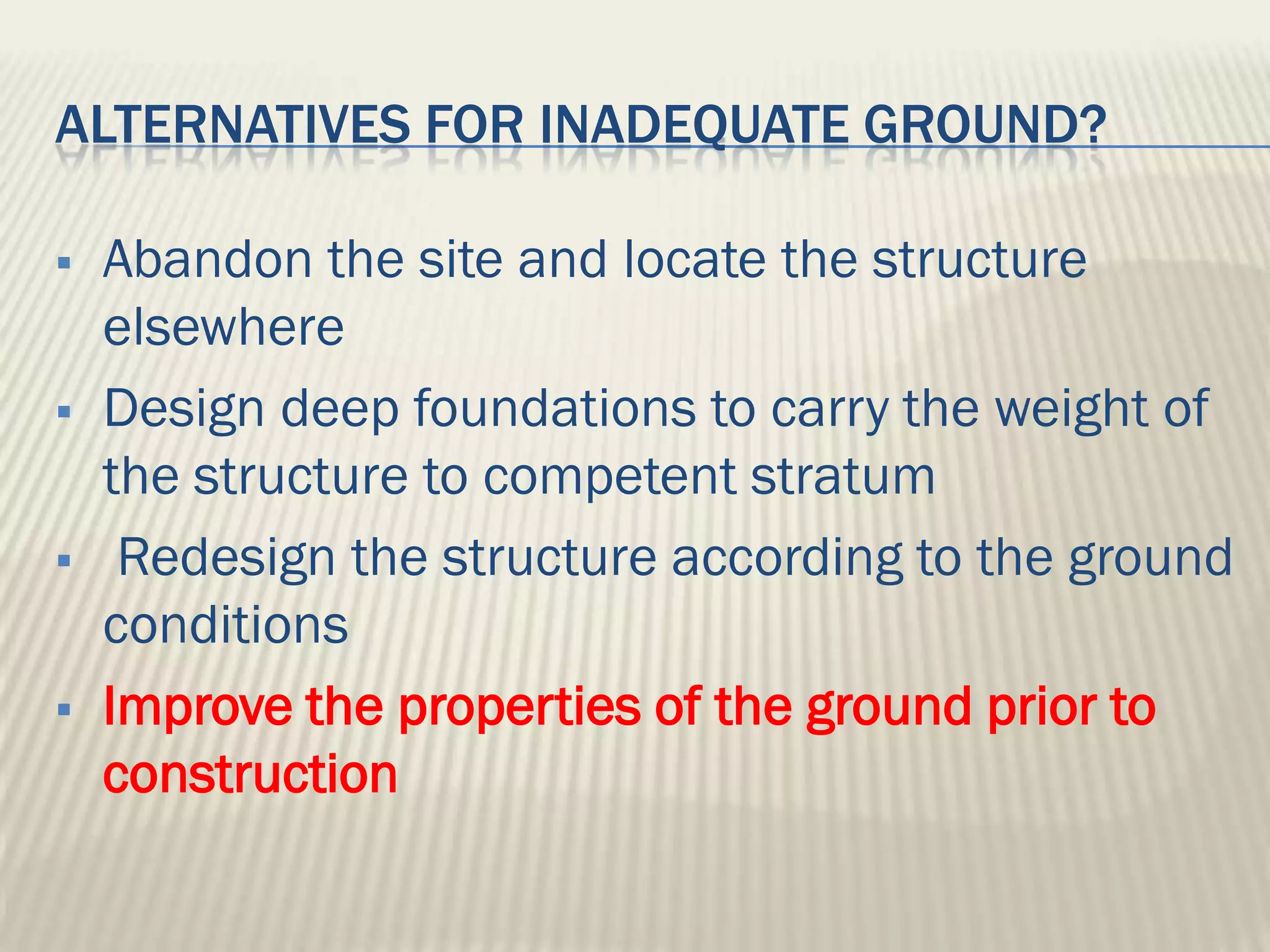 ALTERNATIVES FOR INADEQUATE GROUND?

▪ Abandon the site and locate the structure elsewhere

▪ Design deep foundations to carry the weight of the structure to competent stratum

▪ Redesign the structure according to the ground conditions

▪ Improve the properties of the ground prior to construction